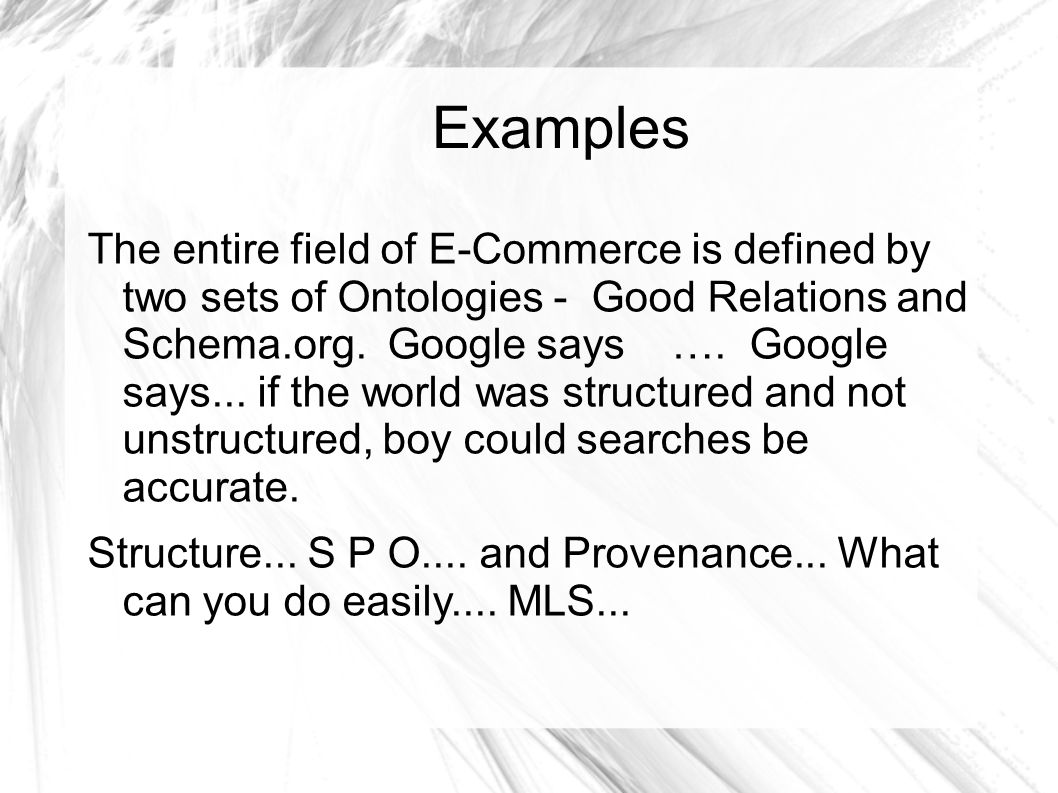 Examples

The entire field of E-Commerce is defined by two sets of Ontologies - Good Relations and Schema.org. Google says …. Google says... if the world was structured and not unstructured, boy could searches be accurate.

Structure... S P O.... and Provenance... What can you do easily.... MLS...